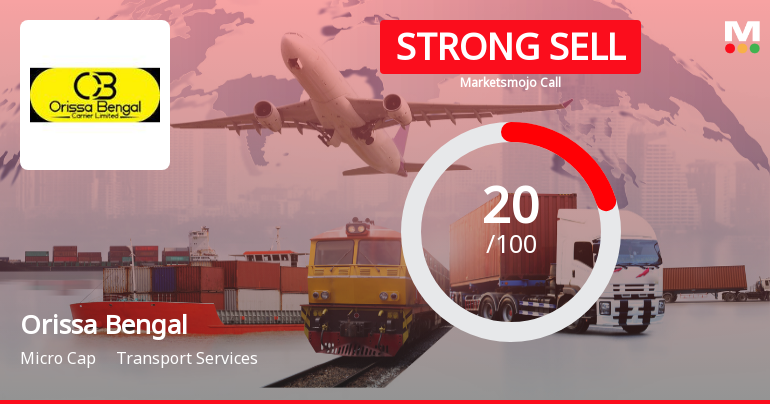 OB
Orissa Bengal
Carrier Limited

STRONG SELL
Marketsmojo Call

M

20
/100

Orissa Bengal

Micro Cap Transport Services